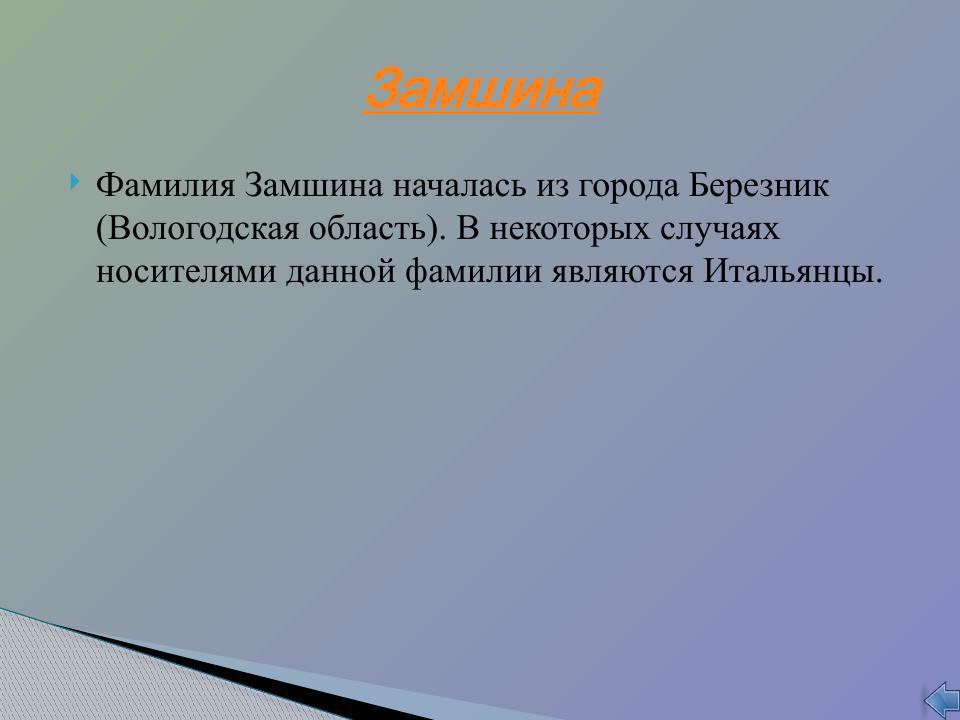 Замшина

Фамилия Замшина началась из города Березник (Вологодская область). В некоторых случаях носителями данной фамилии являются Итальянцы.